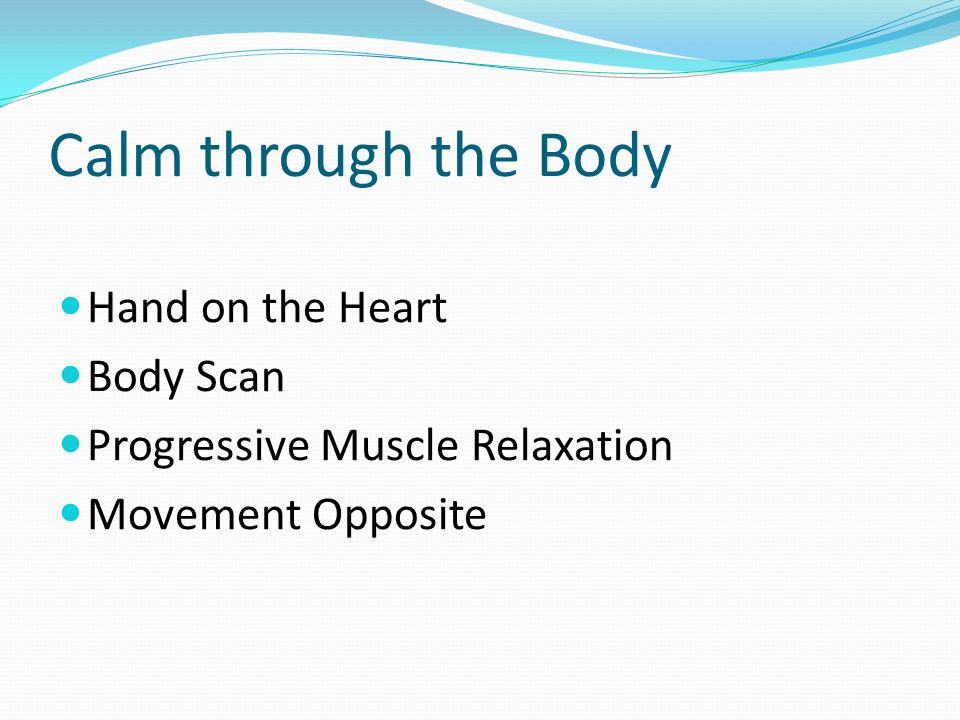 Calm through the Body

- Hand on the Heart
- Body Scan
- Progressive Muscle Relaxation
- Movement Opposite